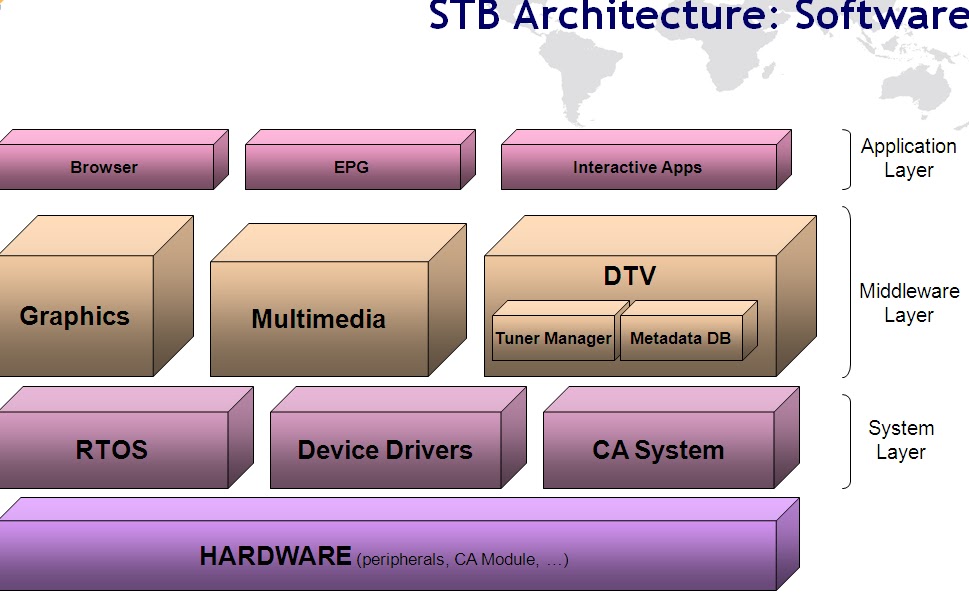 STB Architecture: Software

Browser

EPG

Interactive Apps

Application Layer

Graphics

Multimedia

DTV

Tuner Manager

Metadata DB

Middleware Layer

RTOS

Device Drivers

CA System

System Layer

HARDWARE (peripherals, CA Module, …)